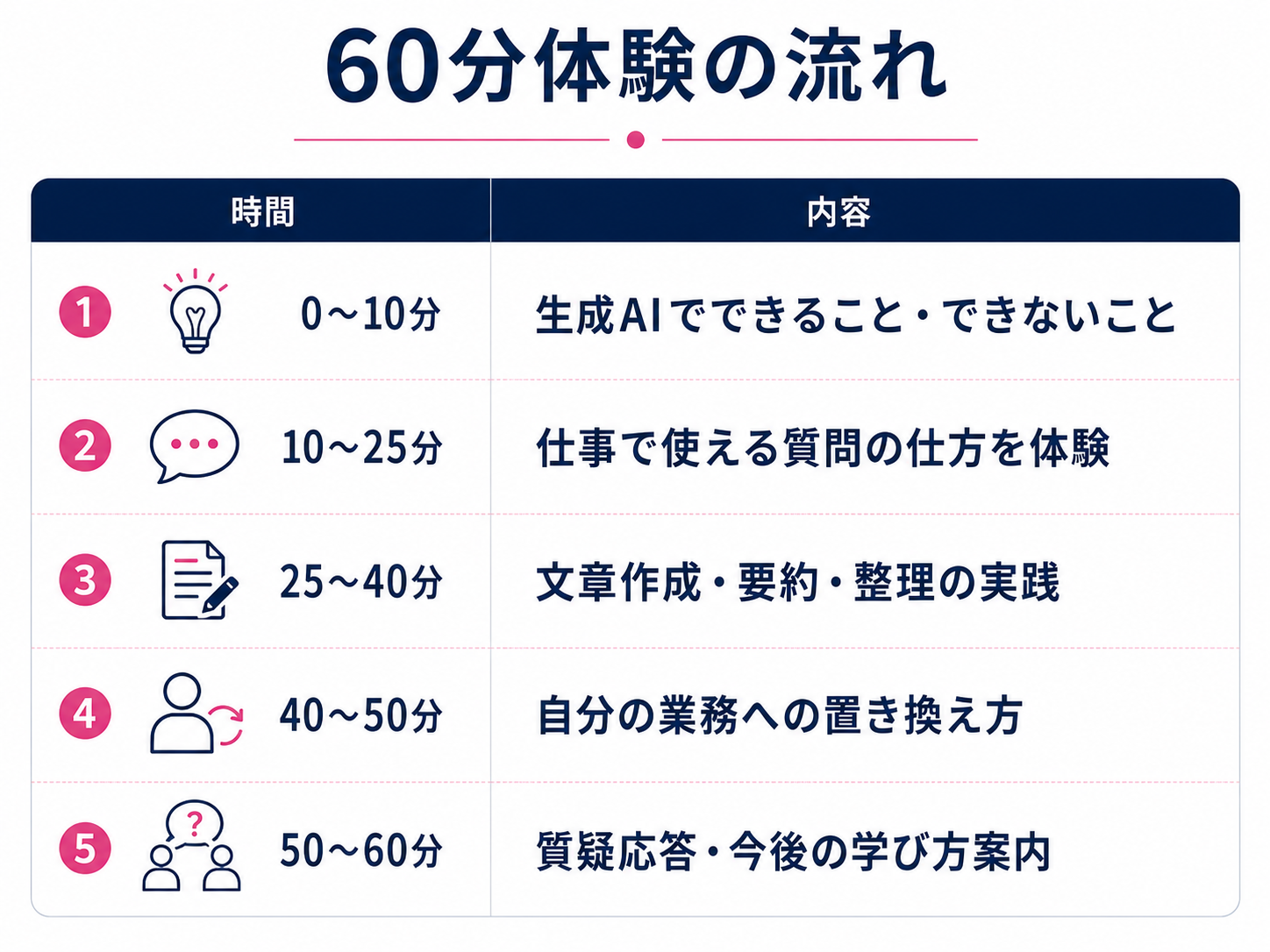 60分体験の流れ

| 時間 | 内容 |
|---|---|
| 1 0〜10分 | 生成AIでできること・できないこと |
| 2 10〜25分 | 仕事で使える質問の仕方を体験 |
| 3 25〜40分 | 文章作成・要約・整理の実践 |
| 4 40〜50分 | 自分の業務への置き換え方 |
| 5 50〜60分 | 質疑応答・今後の学び方案内 |